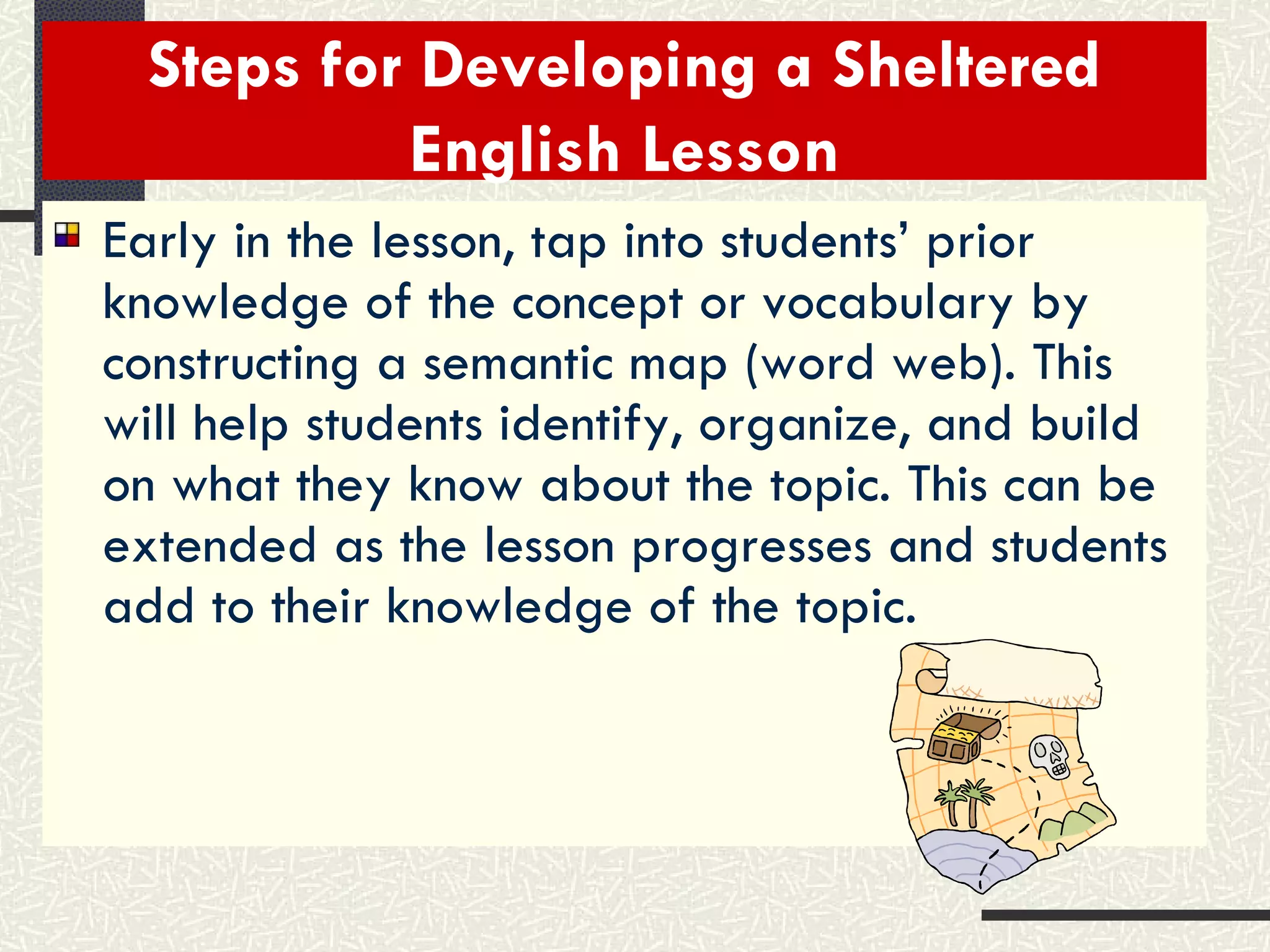 Steps for Developing a Sheltered English Lesson

Early in the lesson, tap into students' prior knowledge of the concept or vocabulary by constructing a semantic map (word web). This will help students identify, organize, and build on what they know about the topic. This can be extended as the lesson progresses and students add to their knowledge of the topic.